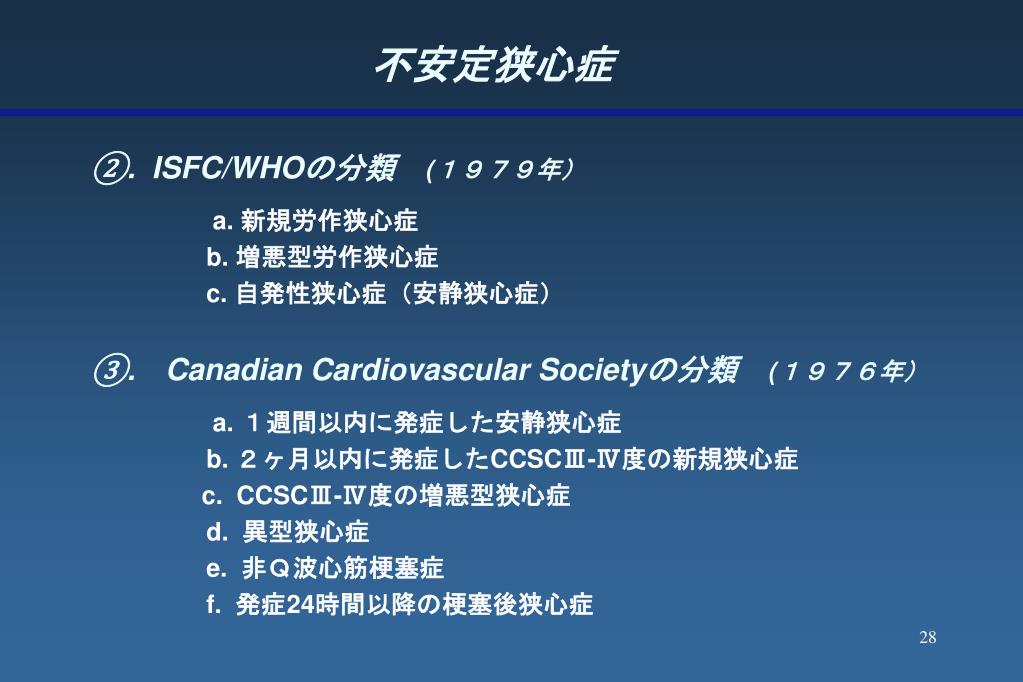 不安定狭心症

②. ISFC/WHOの分類 （１９７９年）

a. 新規労作狭心症
b. 増悪型労作狭心症
c. 自発性狭心症（安静狭心症）

③. Canadian Cardiovascular Societyの分類 （１９７６年）

a. １週間以内に発症した安静狭心症
b. ２ヶ月以内に発症したCCSCⅢ-Ⅳ度の新規狭心症
c. CCSCⅢ-Ⅳ度の増悪型狭心症
d. 異型狭心症
e. 非Ｑ波心筋梗塞症
f. 発症24時間以降の梗塞後狭心症

28